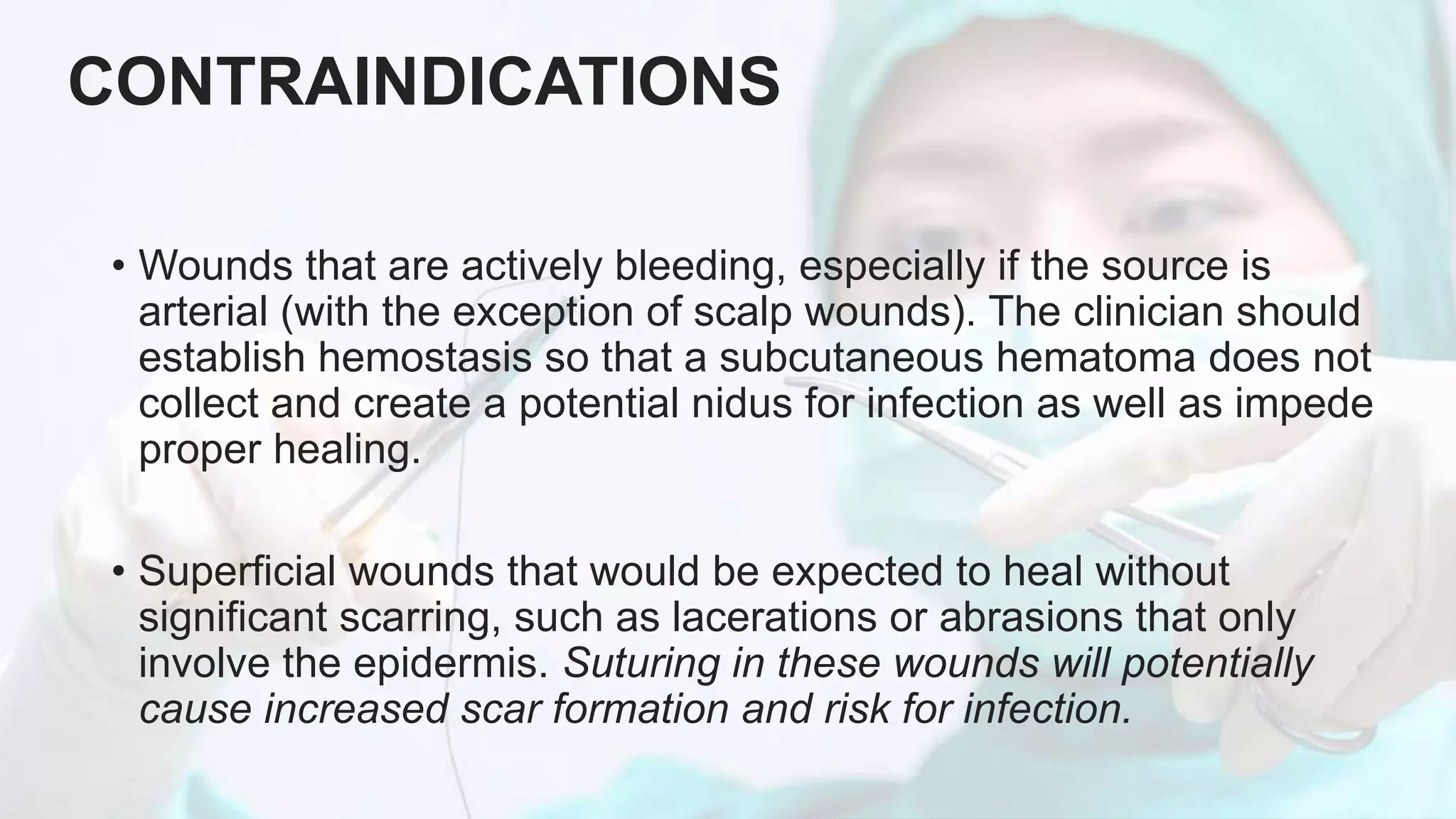 CONTRAINDICATIONS

• Wounds that are actively bleeding, especially if the source is arterial (with the exception of scalp wounds). The clinician should establish hemostasis so that a subcutaneous hematoma does not collect and create a potential nidus for infection as well as impede proper healing.

• Superficial wounds that would be expected to heal without significant scarring, such as lacerations or abrasions that only involve the epidermis. Suturing in these wounds will potentially cause increased scar formation and risk for infection.